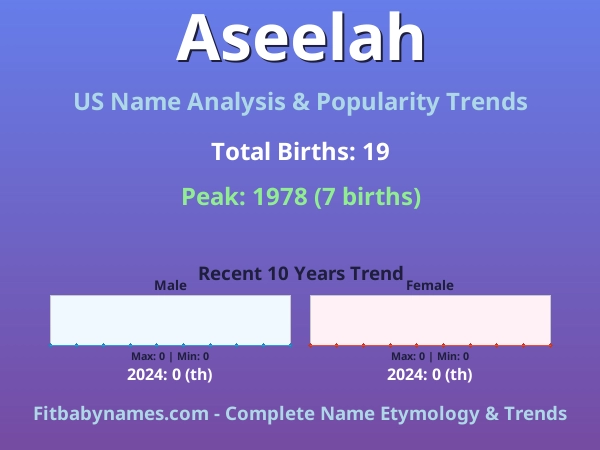 Aseelah

US Name Analysis & Popularity Trends

Total Births: 19

Peak: 1978 (7 births)

Recent 10 Years Trend

Male

Max: 0 | Min: 0

2024: 0 (th)

Female

Max: 0 | Min: 0

2024: 0 (th)

Fitbabynames.com - Complete Name Etymology & Trends